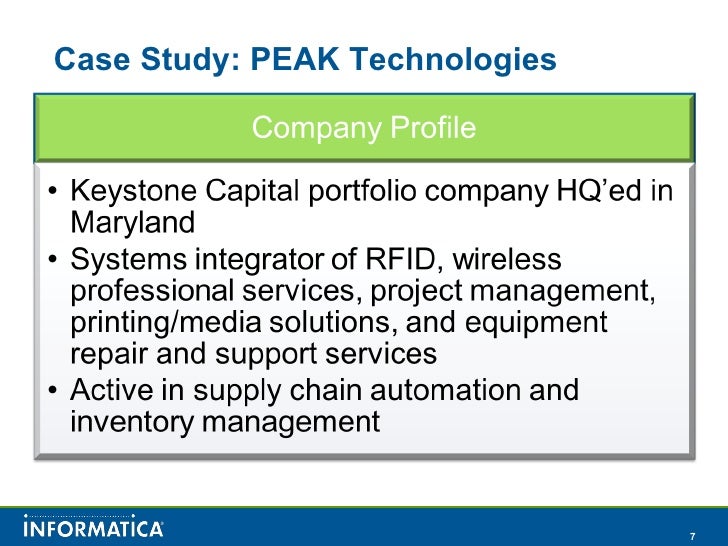 Case Study: PEAK Technologies

Company Profile

• Keystone Capital portfolio company HQ'ed in Maryland
• Systems integrator of RFID, wireless professional services, project management, printing/media solutions, and equipment repair and support services
• Active in supply chain automation and inventory management

INFORMATICA

7